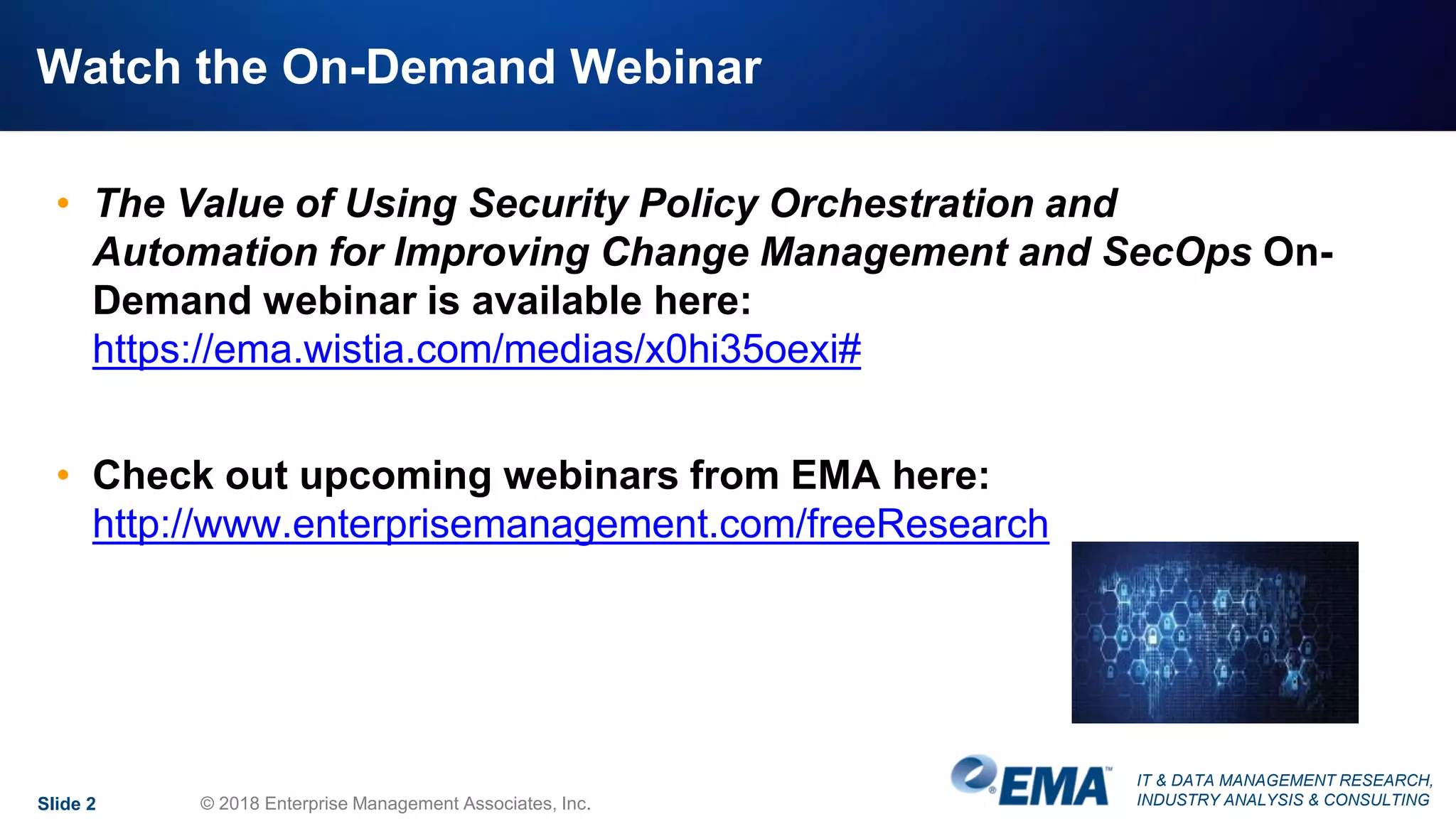 Watch the On-Demand Webinar

• The Value of Using Security Policy Orchestration and Automation for Improving Change Management and SecOps On-Demand webinar is available here: https://ema.wistia.com/medias/x0hi35oexi#

• Check out upcoming webinars from EMA here: http://www.enterprisemanagement.com/freeResearch

Slide 2 © 2018 Enterprise Management Associates, Inc.

EMA IT & DATA MANAGEMENT RESEARCH, INDUSTRY ANALYSIS & CONSULTING